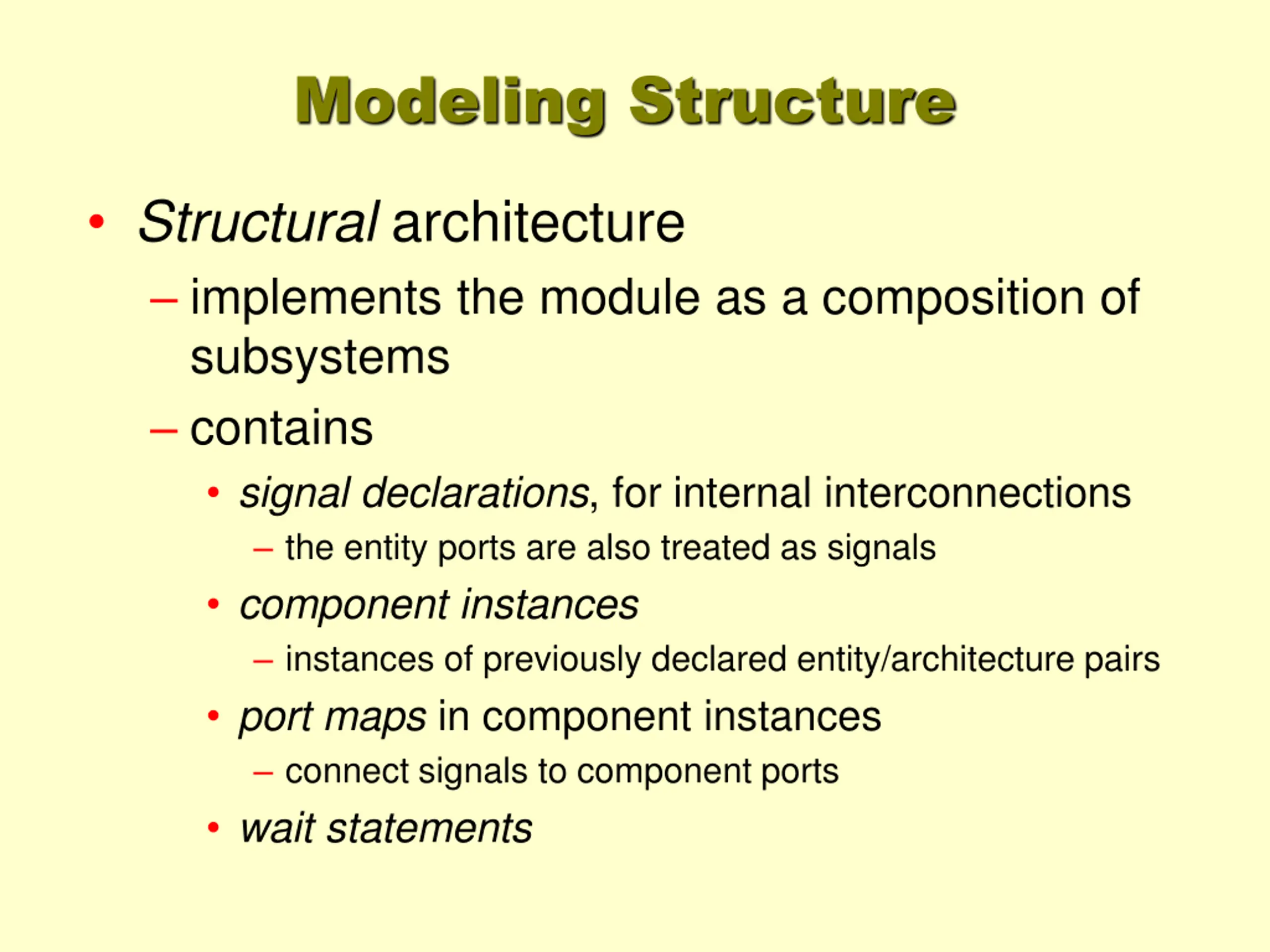 Modeling Structure

• Structural architecture
– implements the module as a composition of subsystems
– contains
• signal declarations, for internal interconnections
– the entity ports are also treated as signals
• component instances
– instances of previously declared entity/architecture pairs
• port maps in component instances
– connect signals to component ports
• wait statements